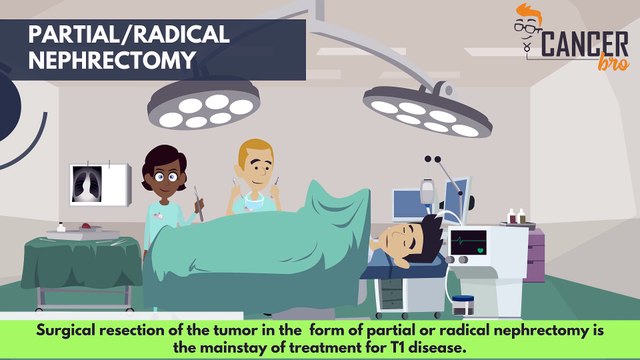 PARTIAL/RADICAL NEPHRECTOMY

CANCER bro

Surgical resection of the tumor in the form of partial or radical nephrectomy is the mainstay of treatment for T1 disease.